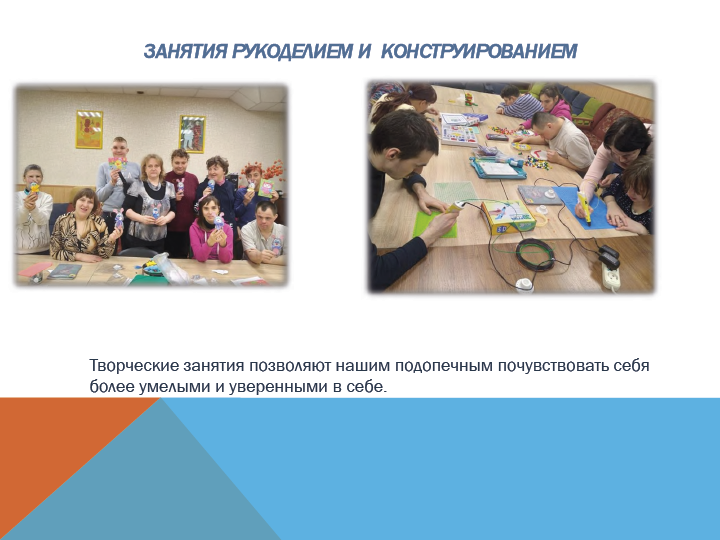 ЗАНЯТИЯ РУКОДЕЛИЕМ И КОНСТРУИРОВАНИЕМ

Творческие занятия позволяют нашим подопечным почувствовать себя более умелыми и уверенными в себе.